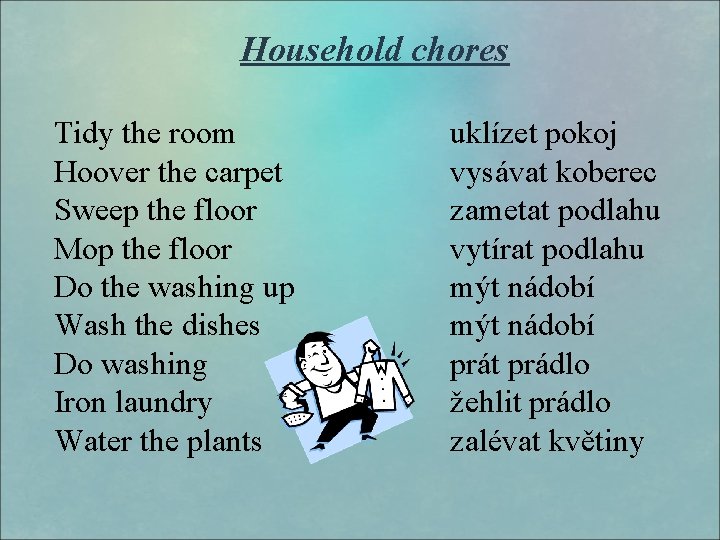 Household chores

Tidy the room
Hoover the carpet
Sweep the floor
Mop the floor
Do the washing up
Wash the dishes
Do washing
Iron laundry
Water the plants

uklízet pokoj
vysávat koberec
zametat podlahu
vytírat podlahu
mýt nádobí
mýt nádobí
prát prádlo
žehlit prádlo
zalévat květiny